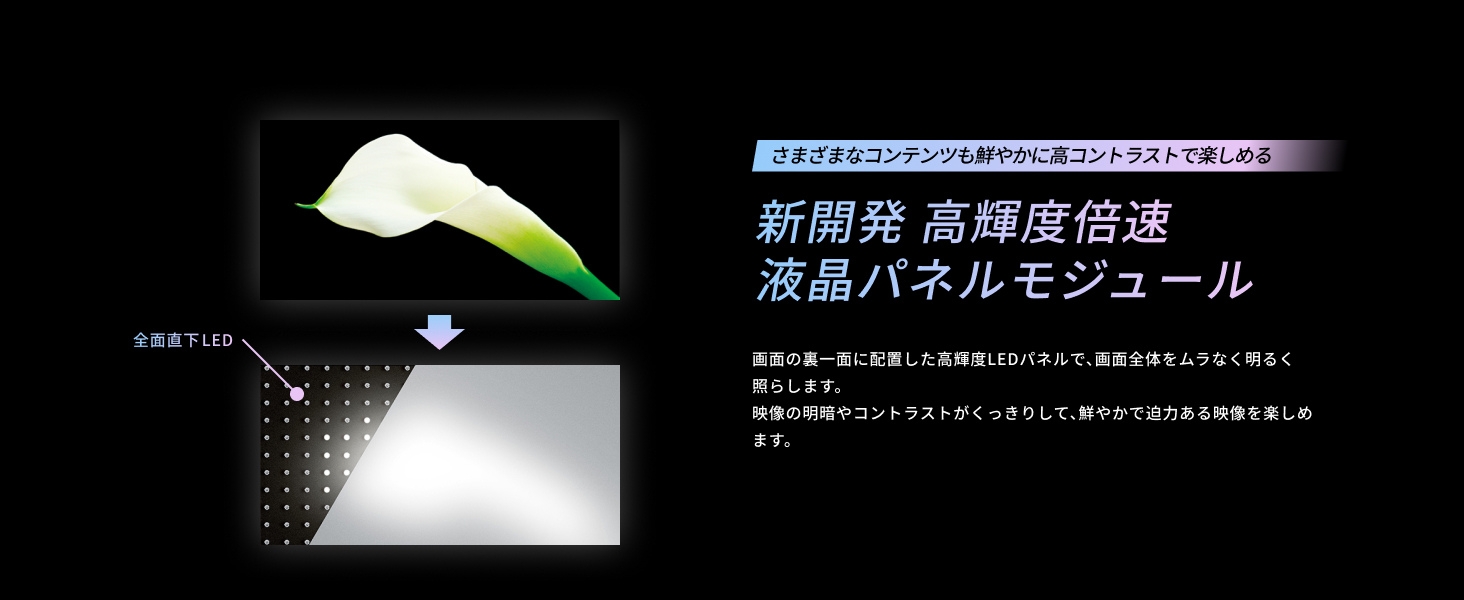 全面直下LED

さまざまなコンテンツも鮮やかに高コントラストで楽しめる

新開発 高輝度倍速
液晶パネルモジュール

画面の裏一面に配置した高輝度LEDパネルで、画面全体をムラなく明るく照らします。
映像の明暗やコントラストがくっきりして、鮮やかで迫力ある映像を楽しめます。